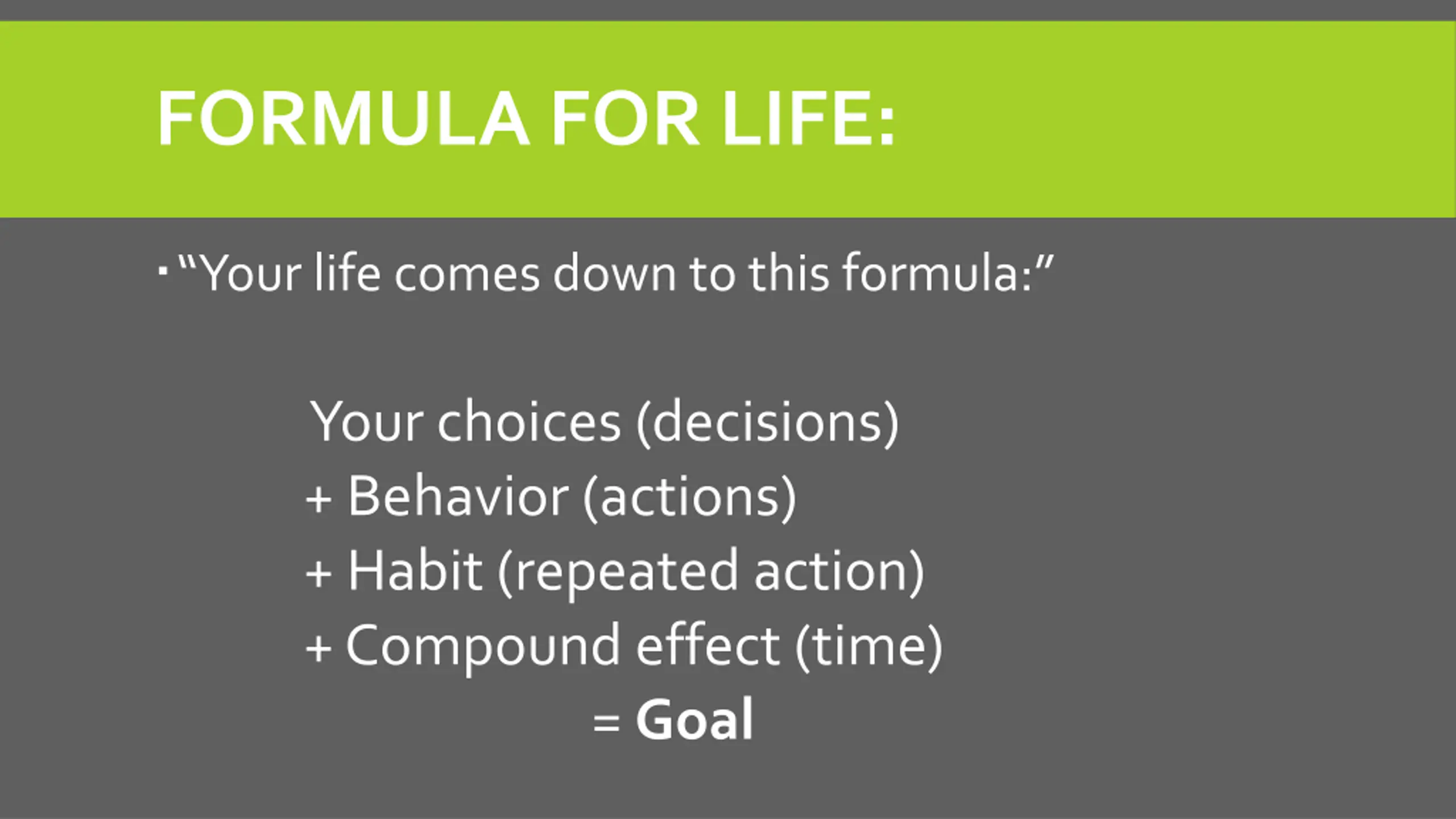 FORMULA FOR LIFE:

▪ "Your life comes down to this formula:"

Your choices (decisions)
+ Behavior (actions)
+ Habit (repeated action)
+ Compound effect (time)
= Goal